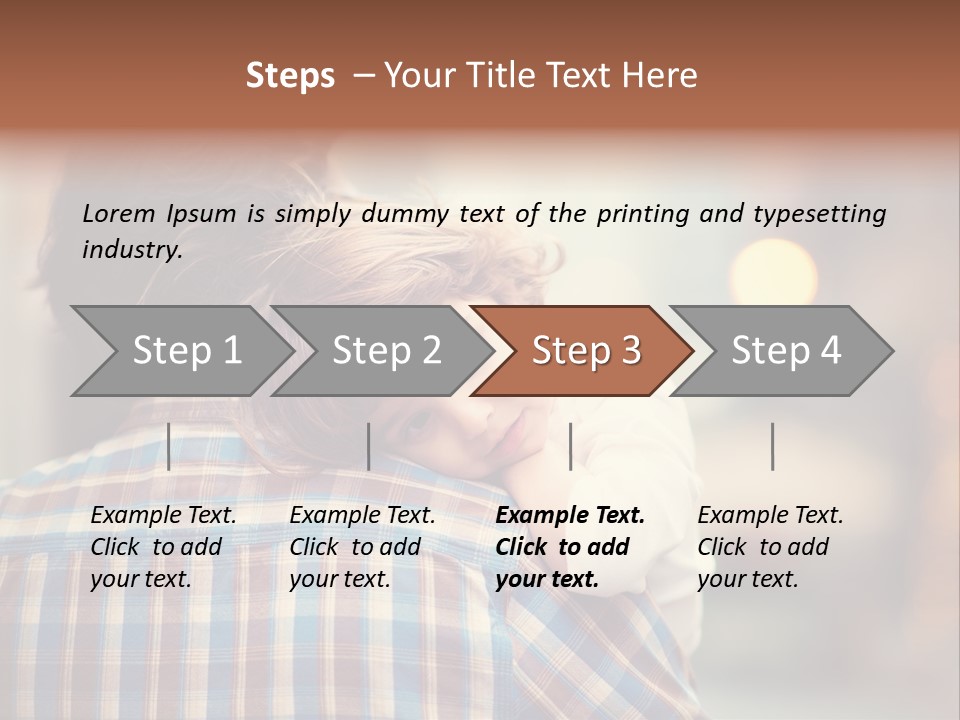 Steps – Your Title Text Here

Lorem Ipsum is simply dummy text of the printing and typesetting industry.

Step 1

Step 2

Step 3

Step 4

Example Text. Click to add your text.

Example Text. Click to add your text.

Example Text. Click to add your text.

Example Text. Click to add your text.